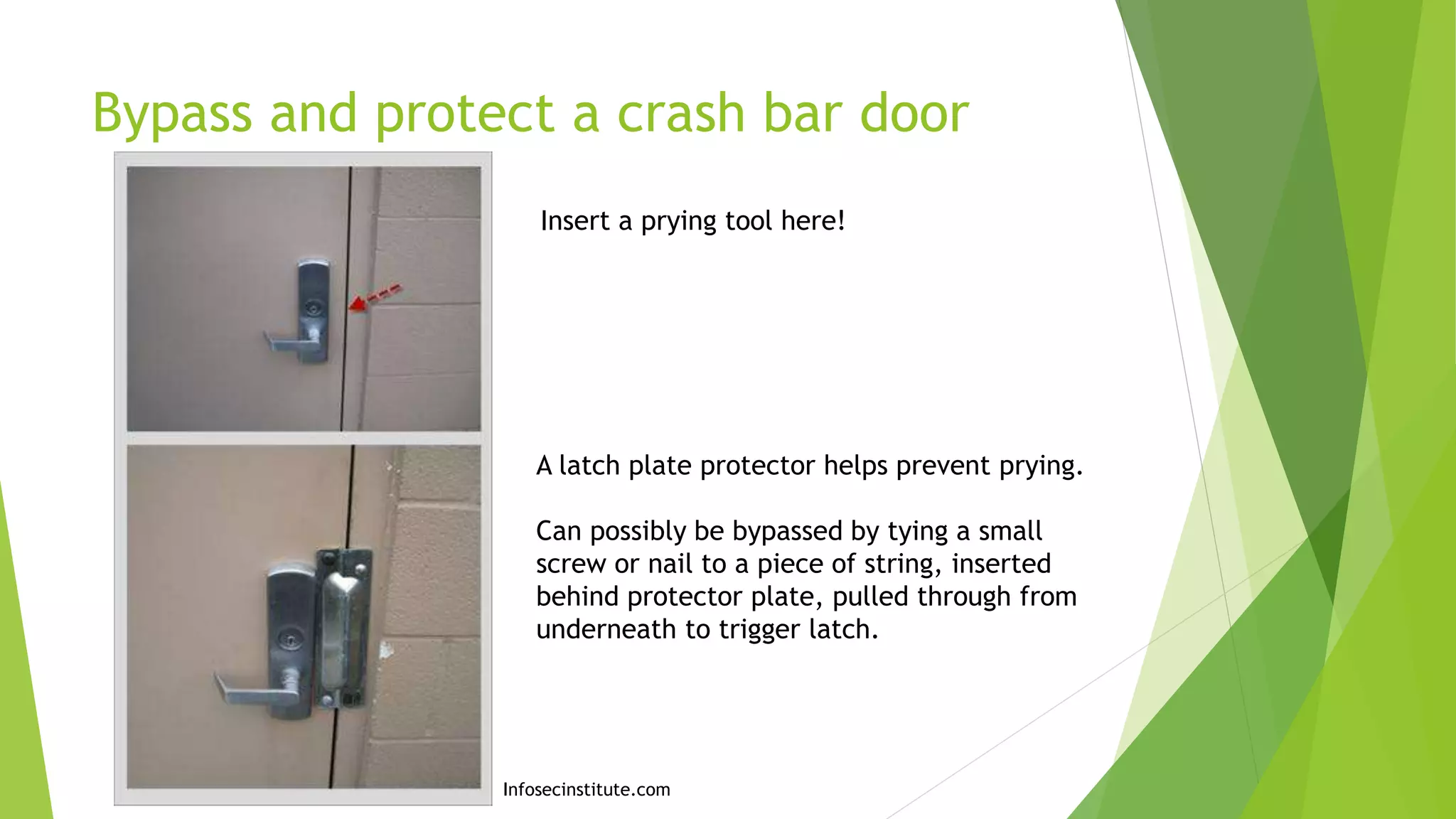 Bypass and protect a crash bar door

Insert a prying tool here!

A latch plate protector helps prevent prying.

Can possibly be bypassed by tying a small screw or nail to a piece of string, inserted behind protector plate, pulled through from underneath to trigger latch.

Infosecinstitute.com